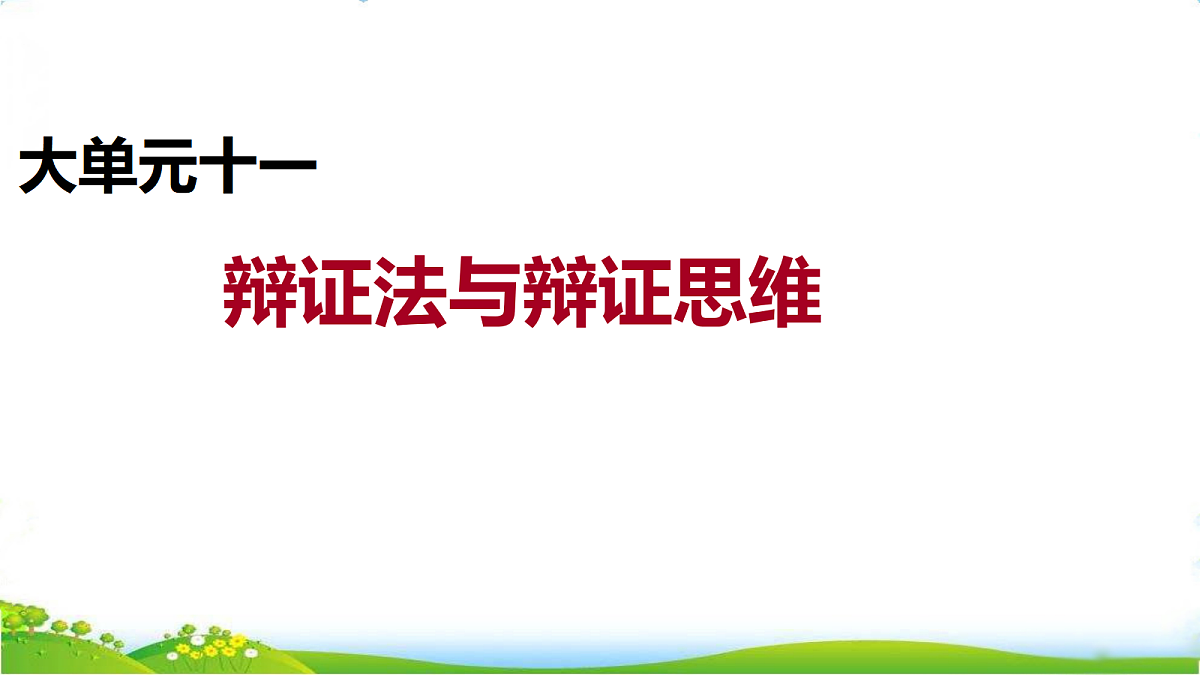 大单元十一

辩证法与辩证思维